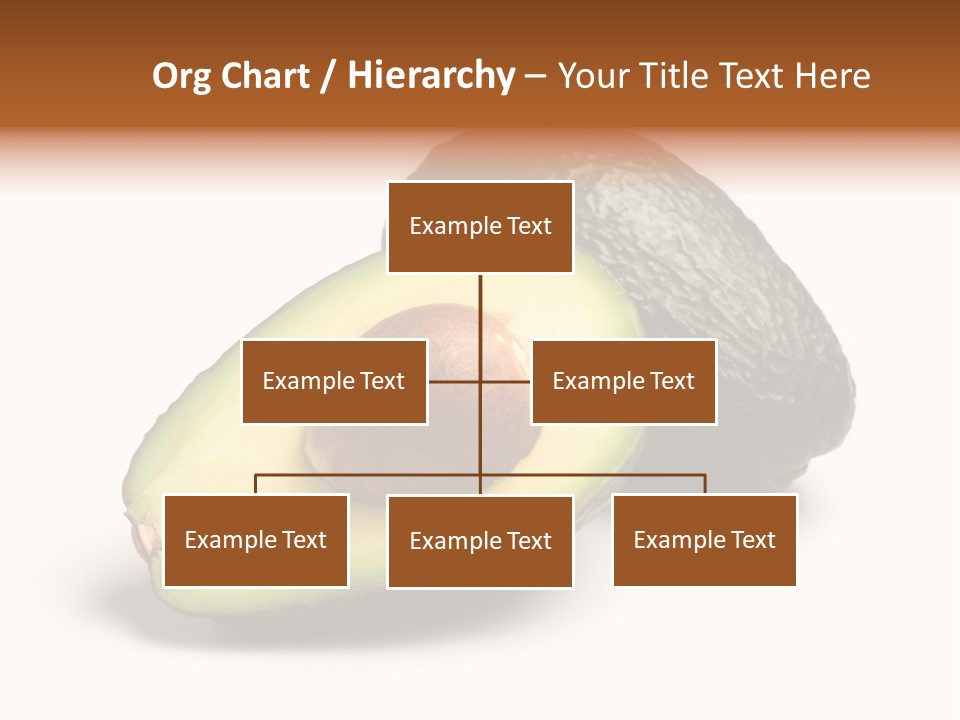 Org Chart / Hierarchy – Your Title Text Here

Example Text

Example Text

Example Text

Example Text

Example Text

Example Text